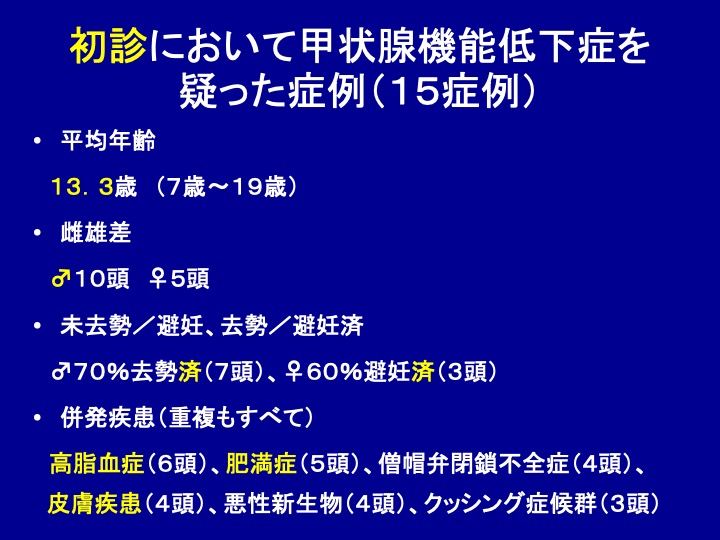 初診において甲状腺機能低下症を疑った症例（１５症例）

• 平均年齢

１３．３歳 （7歳～19歳）

• 雌雄差

♂10頭 ♀5頭

• 未去勢／避妊、去勢／避妊済

♂70％去勢済（7頭）、♀60％避妊済（3頭）

• 併発疾患（重複もすべて）

高脂血症（6頭）、肥満症（5頭）、僧帽弁閉鎖不全症（4頭）、皮膚疾患（4頭）、悪性新生物（4頭）、クッシング症候群（3頭）